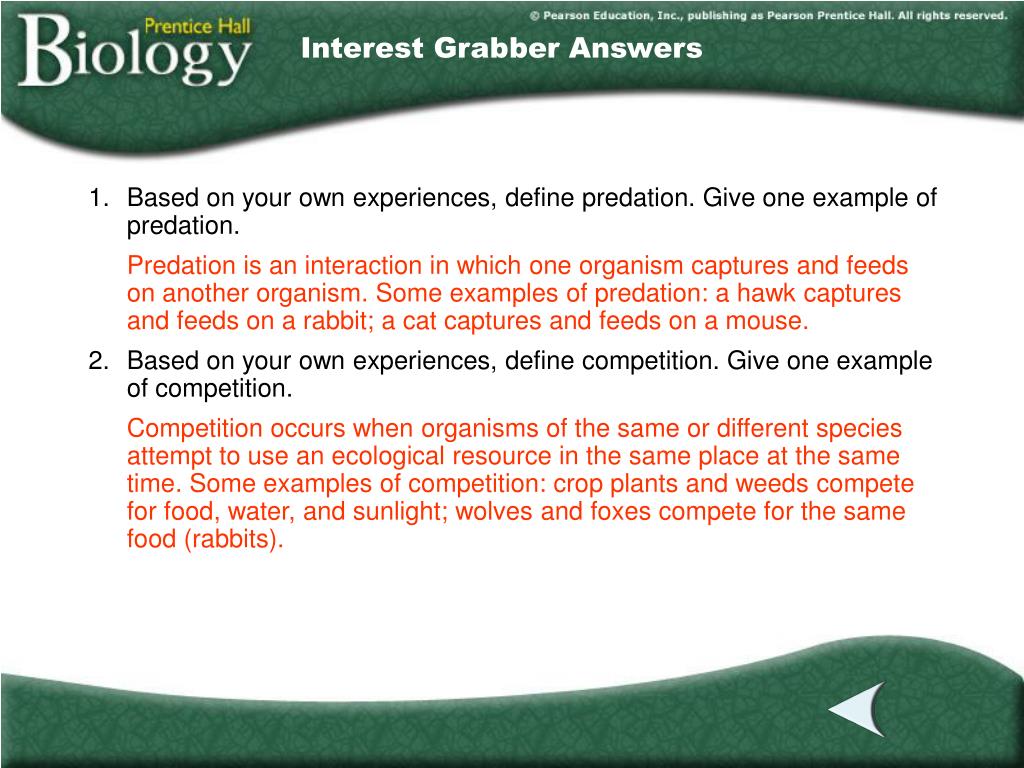 Prentice Hall
Biology

© Pearson Education, Inc., publishing as Pearson Prentice Hall. All rights reserved.

Interest Grabber Answers

1. Based on your own experiences, define predation. Give one example of predation.

Predation is an interaction in which one organism captures and feeds on another organism. Some examples of predation: a hawk captures and feeds on a rabbit; a cat captures and feeds on a mouse.

2. Based on your own experiences, define competition. Give one example of competition.

Competition occurs when organisms of the same or different species attempt to use an ecological resource in the same place at the same time. Some examples of competition: crop plants and weeds compete for food, water, and sunlight; wolves and foxes compete for the same food (rabbits).